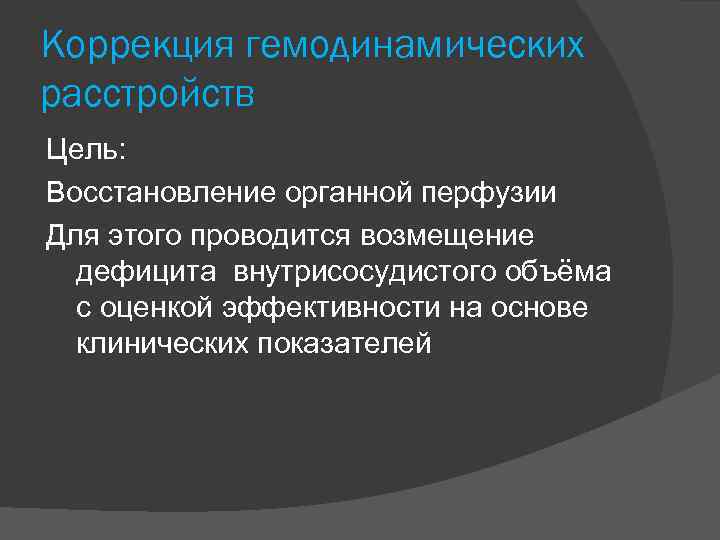 Коррекция гемодинамических расстройств

Цель:

Восстановление органной перфузии

Для этого проводится возмещение дефицита внутрисосудистого объёма с оценкой эффективности на основе клинических показателей